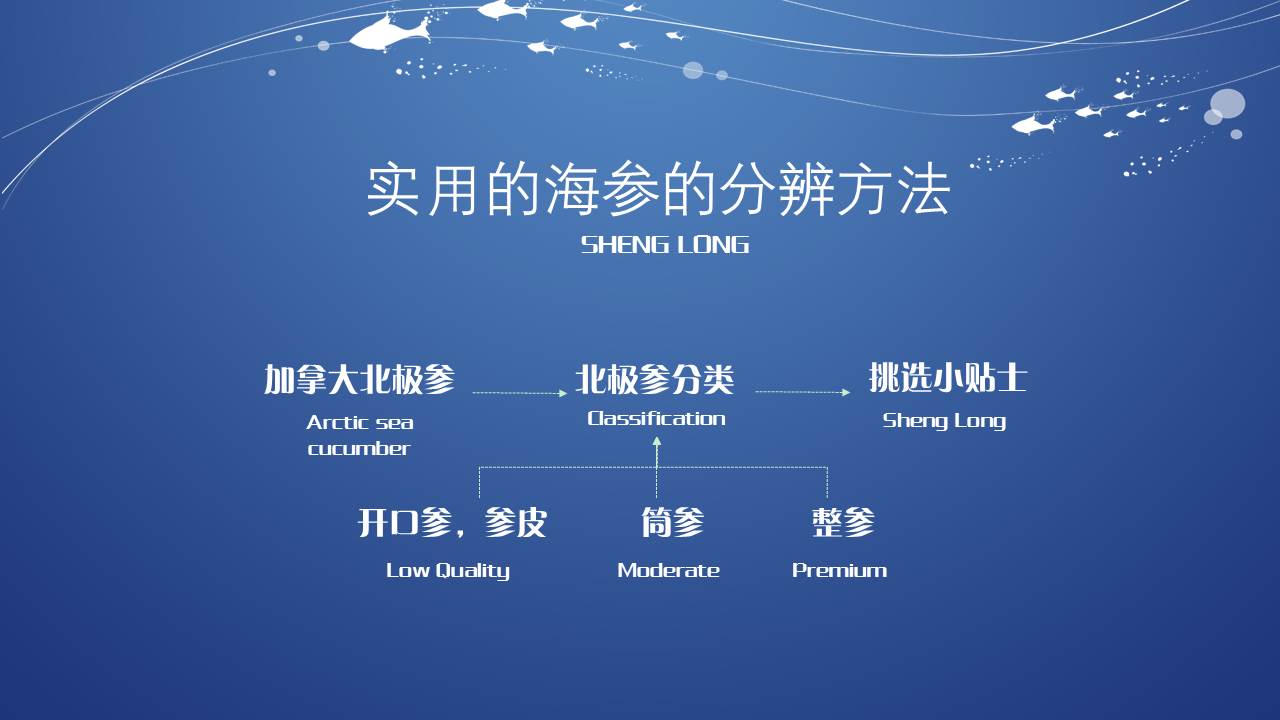 实用的海参的分辨方法

SHENG LONG

加拿大北极参
Arctic sea cucumber

北极参分类
Classification

挑选小贴士
Sheng Long

开口参，参皮
Low Quality

筒参
Moderate

整参
Premium